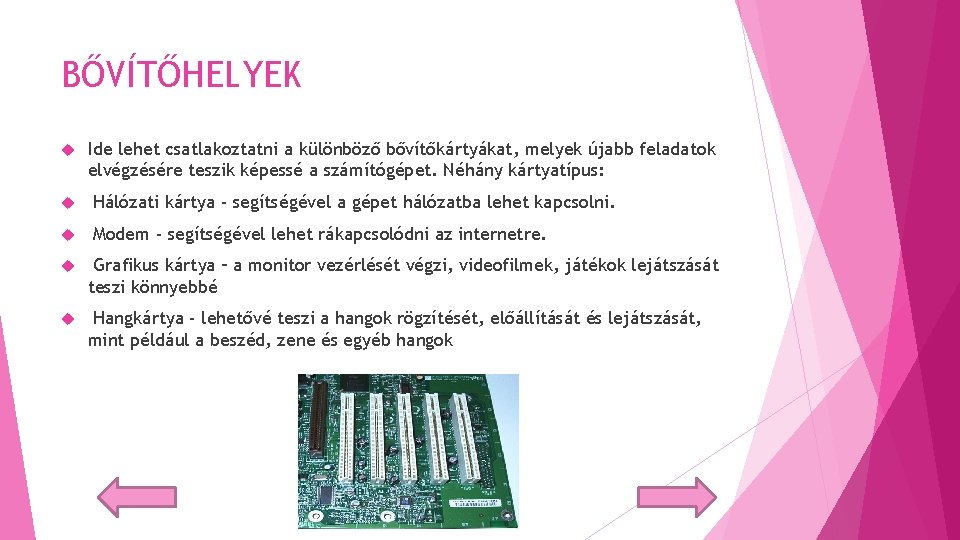 BŐVÍTŐHELYEK

Ide lehet csatlakoztatni a különböző bővítőkártyákat, melyek újabb feladatok elvégzésére teszik képessé a számítógépet. Néhány kártyatípus:

Hálózati kártya - segítségével a gépet hálózatba lehet kapcsolni.

Modem - segítségével lehet rákapcsolódni az internetre.

Grafikus kártya – a monitor vezérlését végzi, videofilmek, játékok lejátszását teszi könnyebbé

Hangkártya - lehetővé teszi a hangok rögzítését, előállítását és lejátszását, mint például a beszéd, zene és egyéb hangok